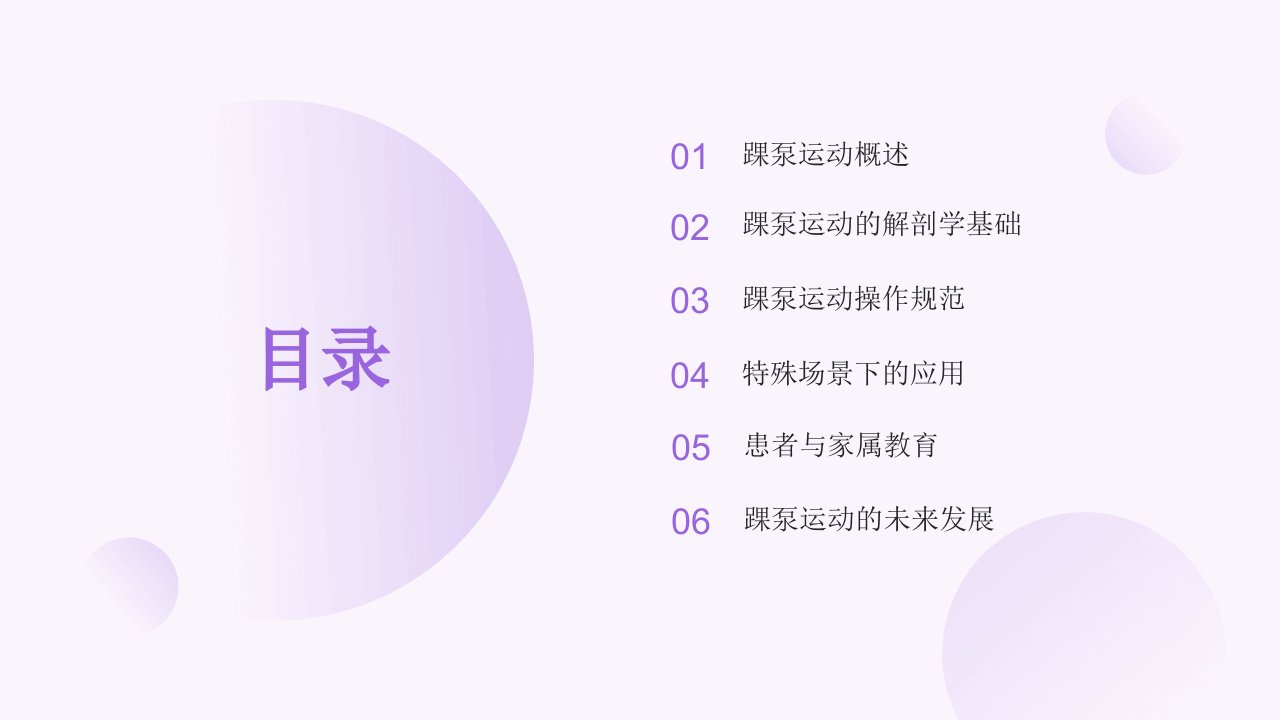 目录

01 踝泵运动概述

02 踝泵运动的解剖学基础

03 踝泵运动操作规范

04 特殊场景下的应用

05 患者与家属教育

06 踝泵运动的未来发展